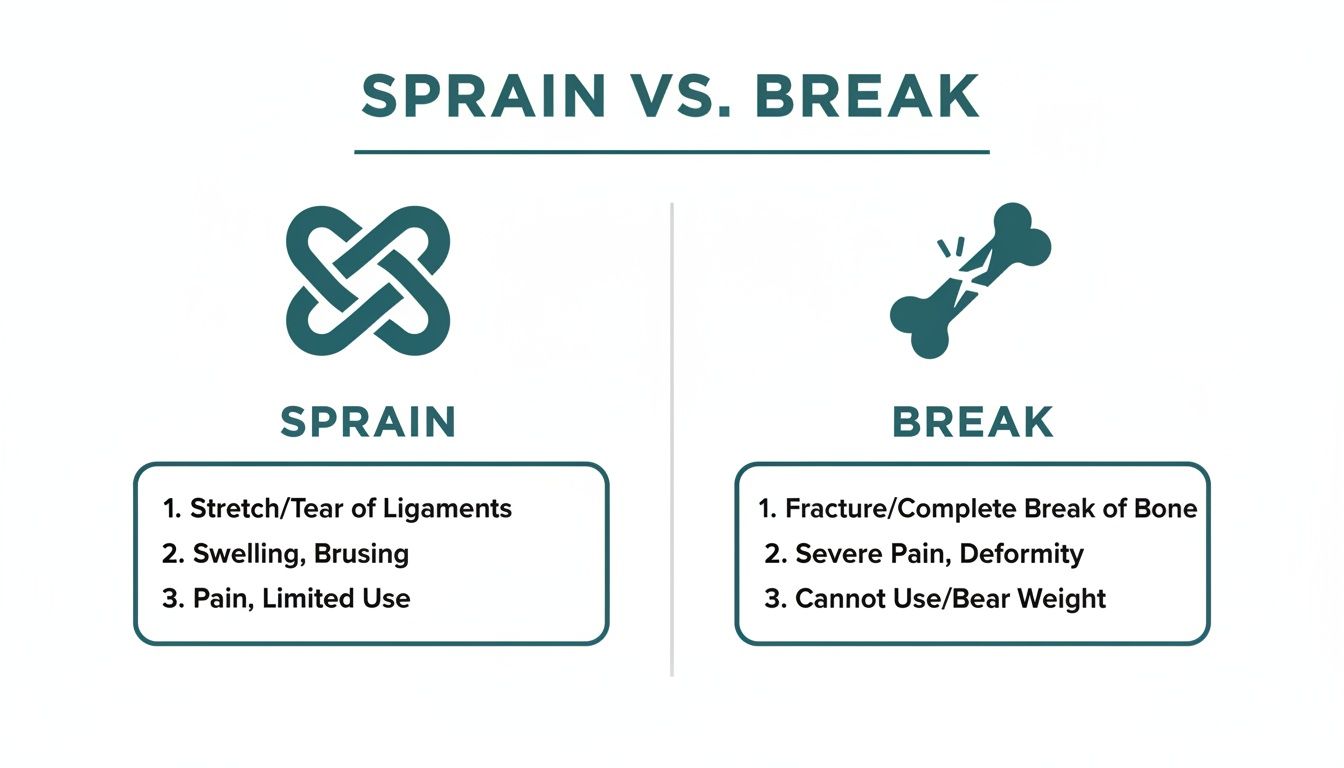 SPRAIN VS. BREAK

SPRAIN

1. Stretch/Tear of Ligaments
2. Swelling, Brusing
3. Pain, Limited Use

BREAK

1. Fracture/Complete Break of Bone
2. Severe Pain, Deformity
3. Cannot Use/Bear Weight